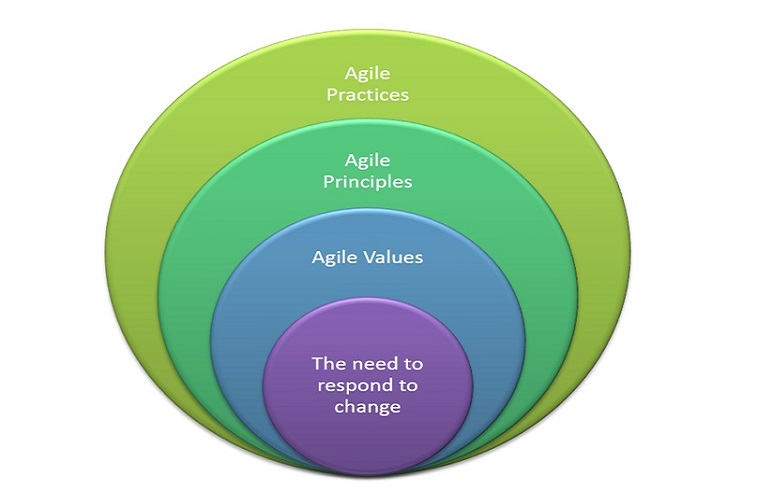 Agile Practices

Agile Principles

Agile Values

The need to respond to change